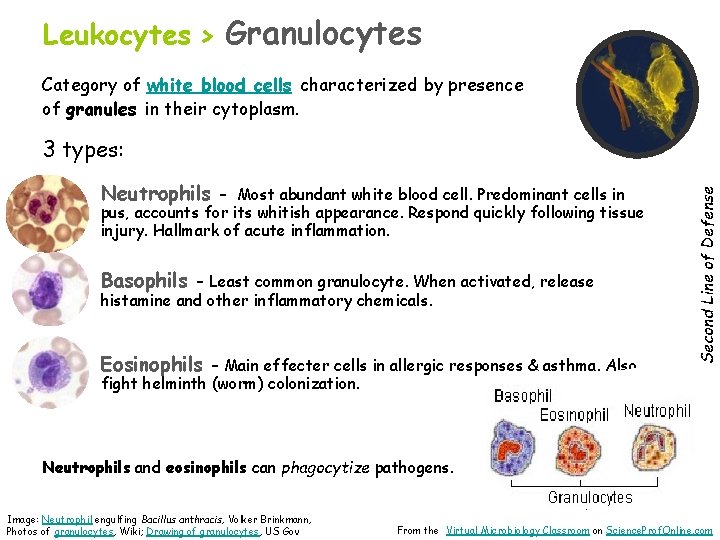 Leukocytes > Granulocytes

Category of white blood cells characterized by presence of granules in their cytoplasm.

3 types:

Neutrophils - Most abundant white blood cell. Predominant cells in pus, accounts for its whitish appearance. Respond quickly following tissue injury. Hallmark of acute inflammation.

Basophils - Least common granulocyte. When activated, release histamine and other inflammatory chemicals.

Eosinophils - Main effecter cells in allergic responses & asthma. Also fight helminth (worm) colonization.

Second Line of Defense

Basophil
Eosinophil
Neutrophil
Granulocytes

Neutrophils and eosinophils can phagocytize pathogens.

Image: Neutrophil engulfing Bacillus anthracis, Volker Brinkmann, Photos of granulocytes, Wiki; Drawing of granulocytes, US Gov

From the Virtual Microbiology Classroom on ScienceProfOnline.com